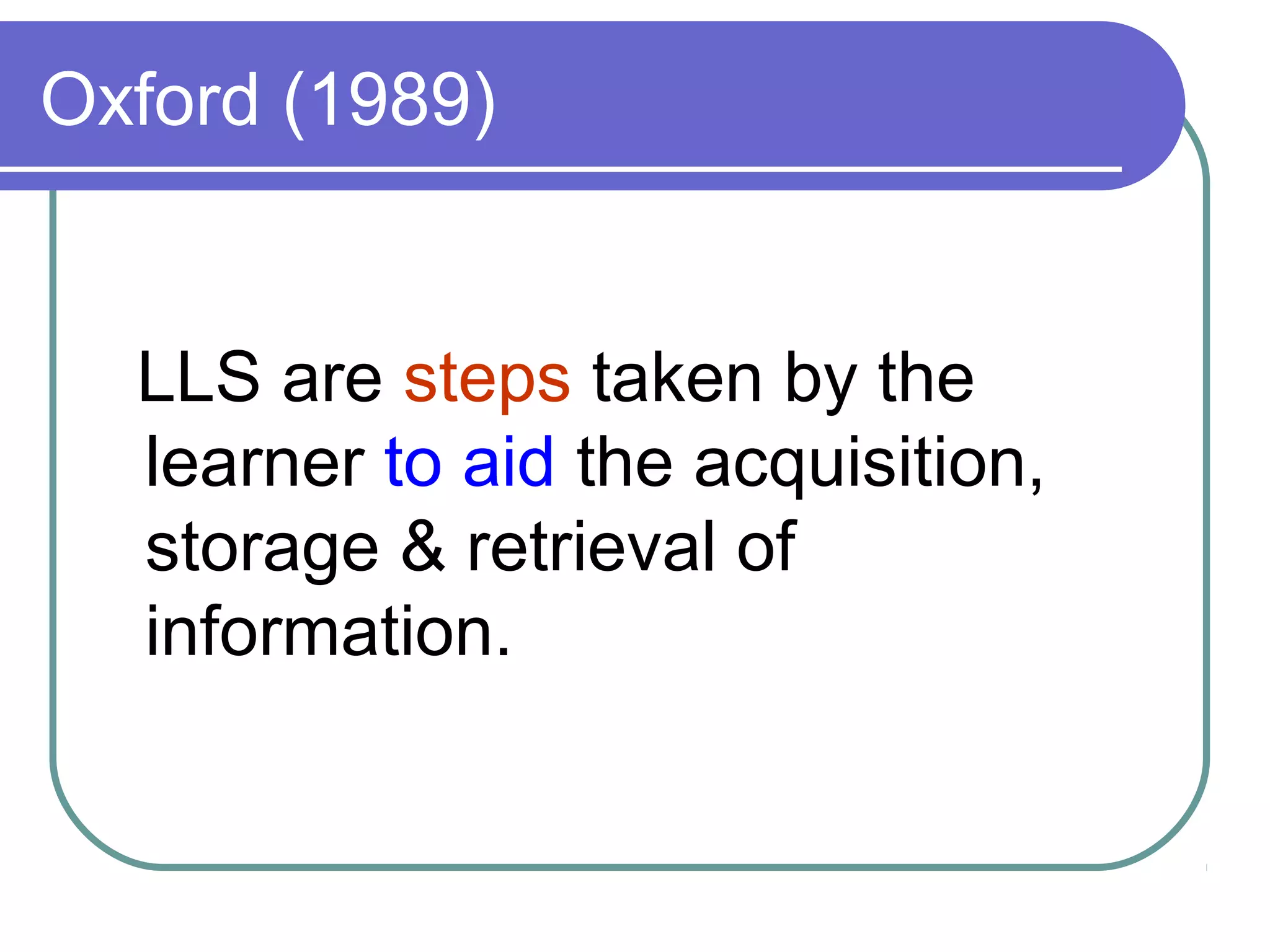 Oxford (1989)

LLS are steps taken by the learner to aid the acquisition, storage & retrieval of information.